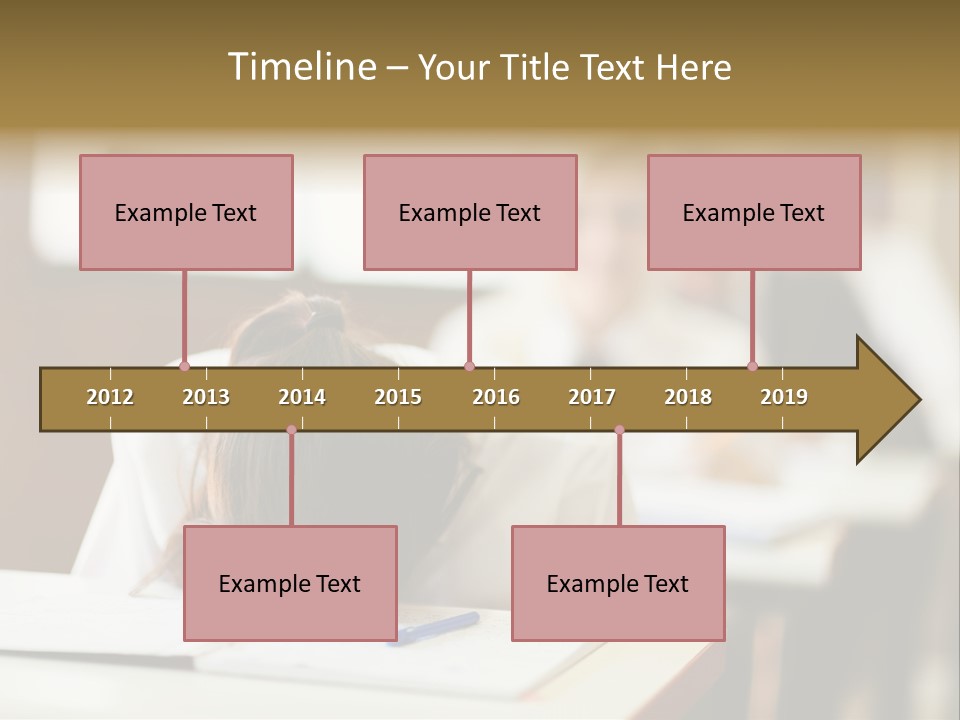 Timeline – Your Title Text Here

Example Text

Example Text

Example Text

2012 2013 2014 2015 2016 2017 2018 2019

Example Text

Example Text